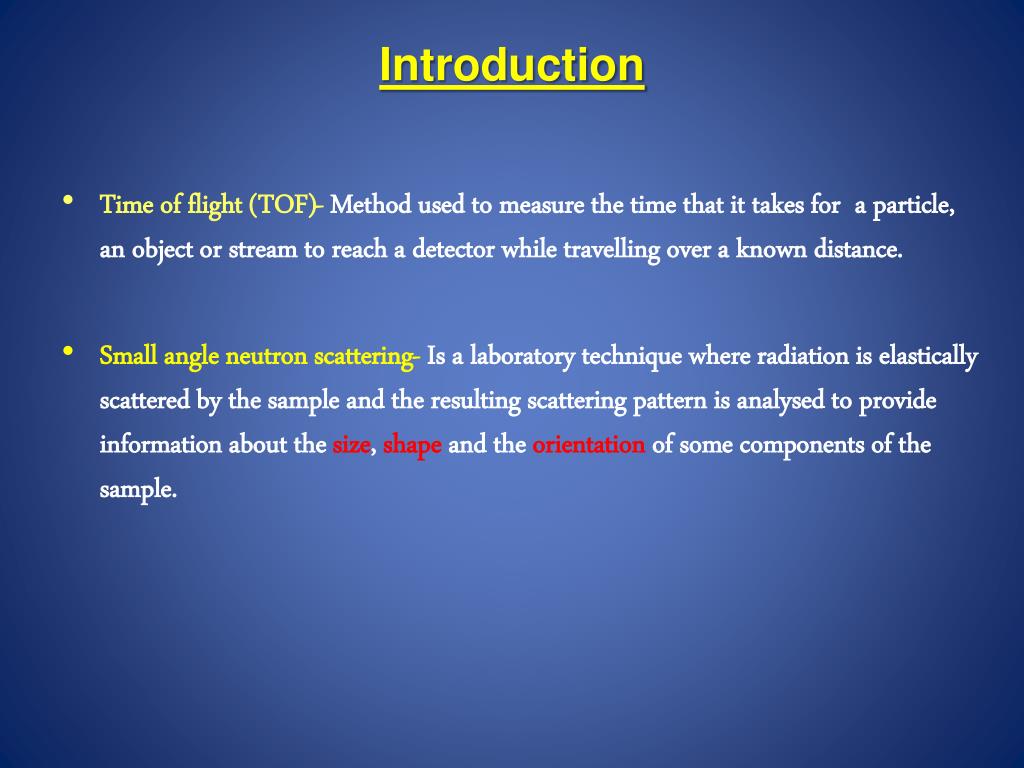 Introduction

• Time of flight (TOF)- Method used to measure the time that it takes for a particle, an object or stream to reach a detector while travelling over a known distance.

• Small angle neutron scattering- Is a laboratory technique where radiation is elastically scattered by the sample and the resulting scattering pattern is analysed to provide information about the size, shape and the orientation of some components of the sample.